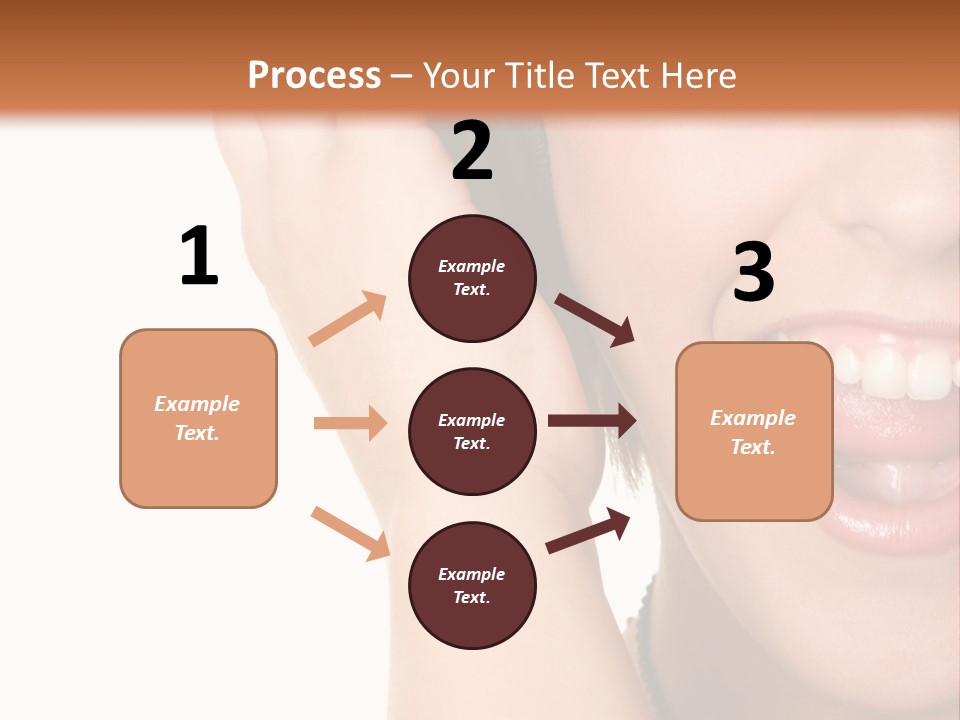 Process – Your Title Text Here

1

Example Text.

2

Example Text.

Example Text.

Example Text.

3

Example Text.